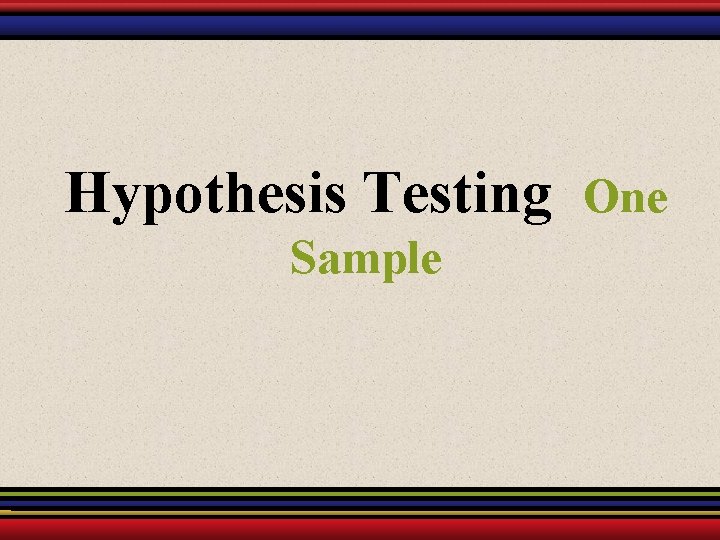 Hypothesis Testing One Sample